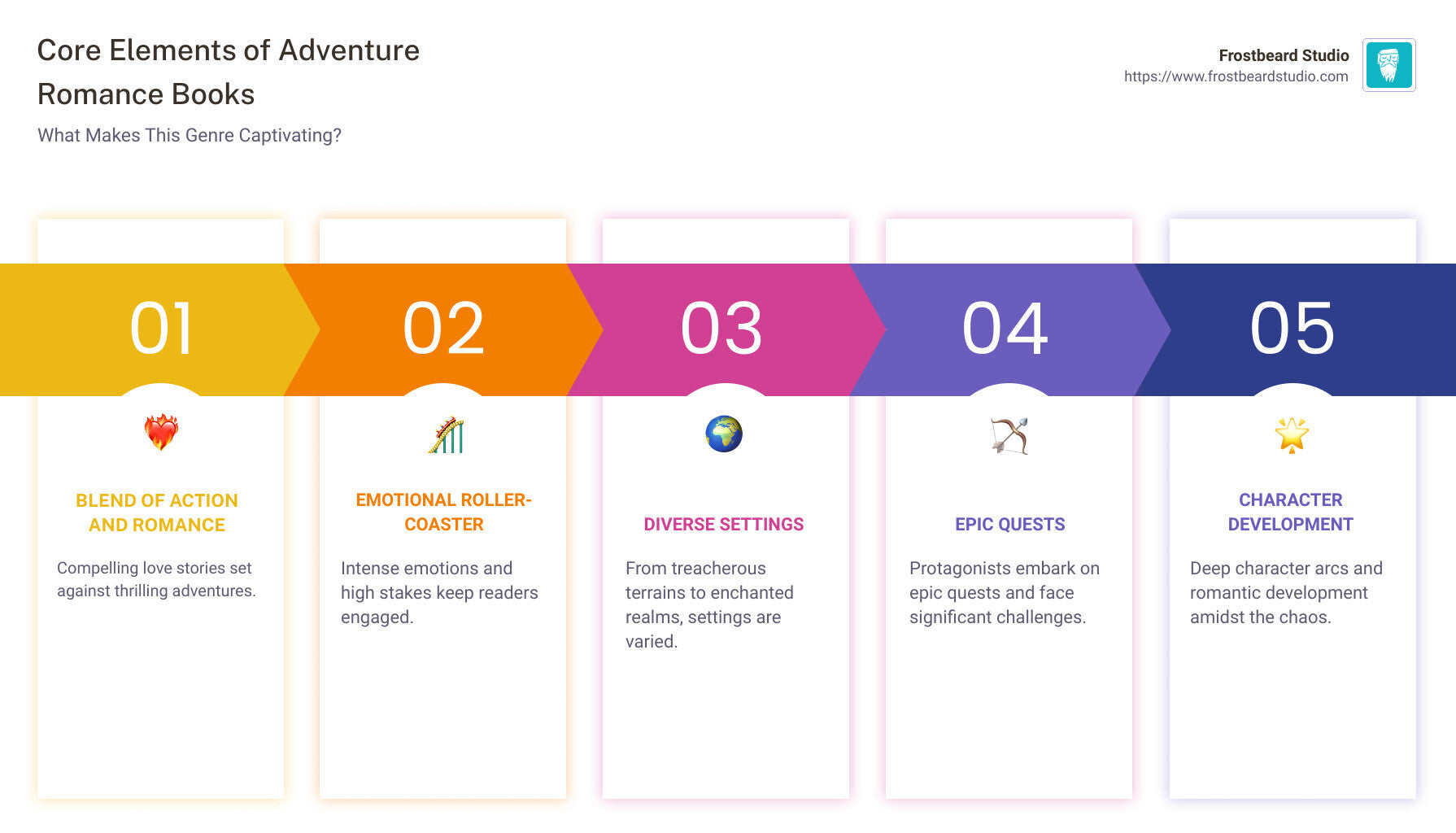 Core Elements of Adventure Romance Books

What Makes This Genre Captivating?

Frostbeard Studio
https://www.frostbeardstudio.com

01

BLEND OF ACTION AND ROMANCE

Compelling love stories set against thrilling adventures.

02

EMOTIONAL ROLLER-COASTER

Intense emotions and high stakes keep readers engaged.

03

DIVERSE SETTINGS

From treacherous terrains to enchanted realms, settings are varied.

04

EPIC QUESTS

Protagonists embark on epic quests and face significant challenges.

05

CHARACTER DEVELOPMENT

Deep character arcs and romantic development amidst the chaos.